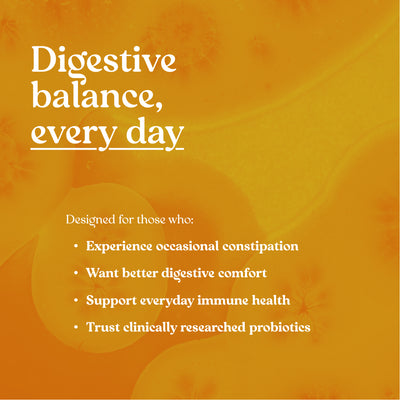 Digestive balance, every day

Designed for those who:

• Experience occasional constipation
• Want better digestive comfort
• Support everyday immune health
• Trust clinically researched probiotics